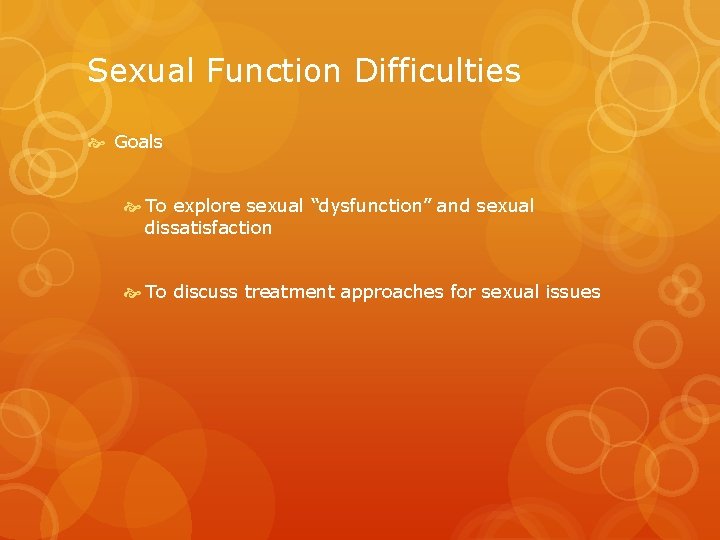 Sexual Function Difficulties

Goals

To explore sexual “dysfunction” and sexual dissatisfaction

To discuss treatment approaches for sexual issues